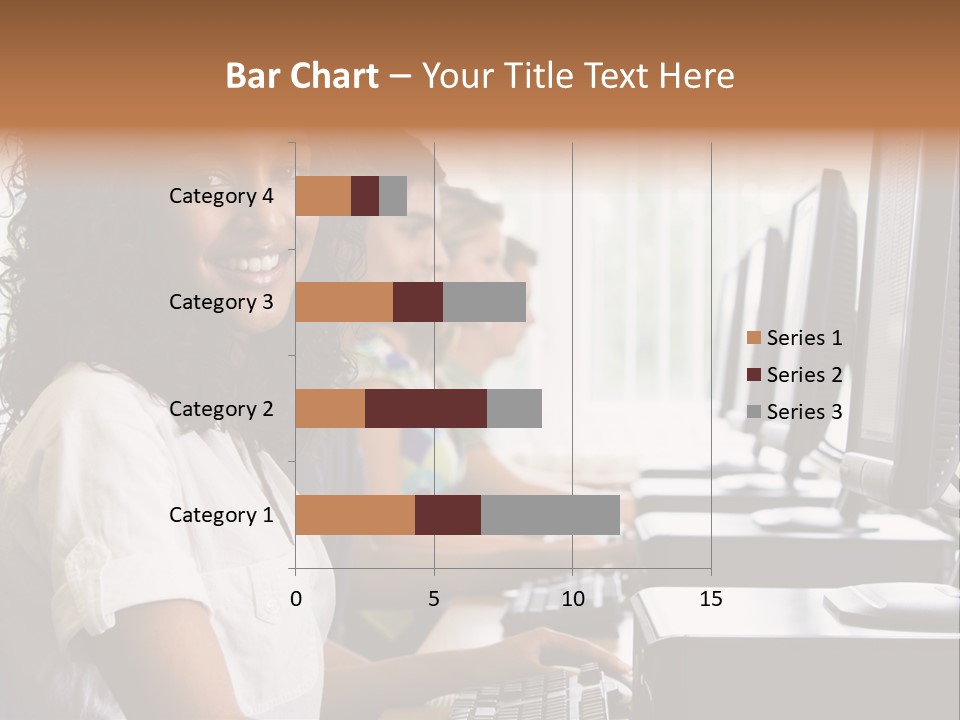 Bar Chart – Your Title Text Here

Category 4
Category 3
Category 2
Category 1

0
5
10
15

Series 1
Series 2
Series 3